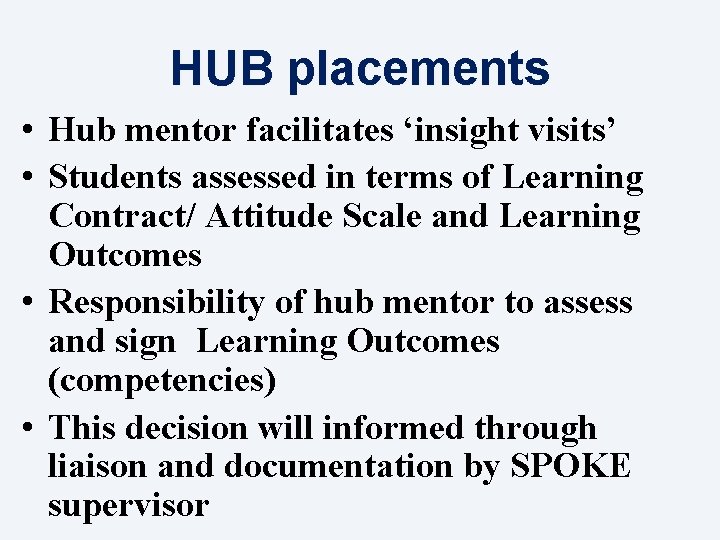 HUB placements

• Hub mentor facilitates ‘insight visits’

• Students assessed in terms of Learning Contract/ Attitude Scale and Learning Outcomes

• Responsibility of hub mentor to assess and sign  Learning Outcomes (competencies)

• This decision will informed through liaison and documentation by SPOKE supervisor